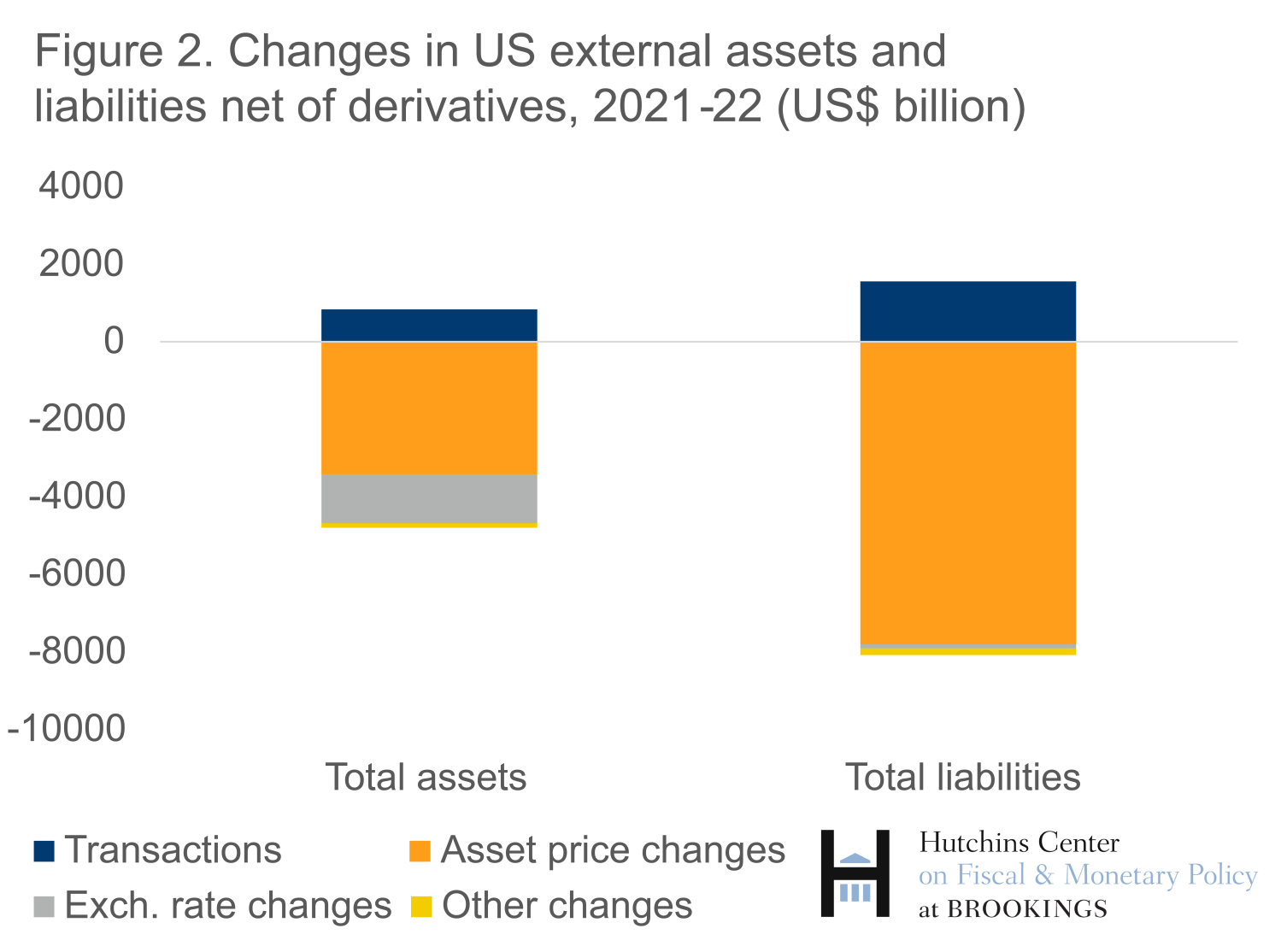 Figure 2. Changes in US external assets and liabilities net of derivatives, 2021-22 (US$ billion)

4000
2000
0
-2000
-4000
-6000
-8000
-10000

Total assets
Total liabilities

Transactions
Asset price changes
Exch. rate changes
Other changes

Hutchins Center
on Fiscal & Monetary Policy
at BROOKINGS